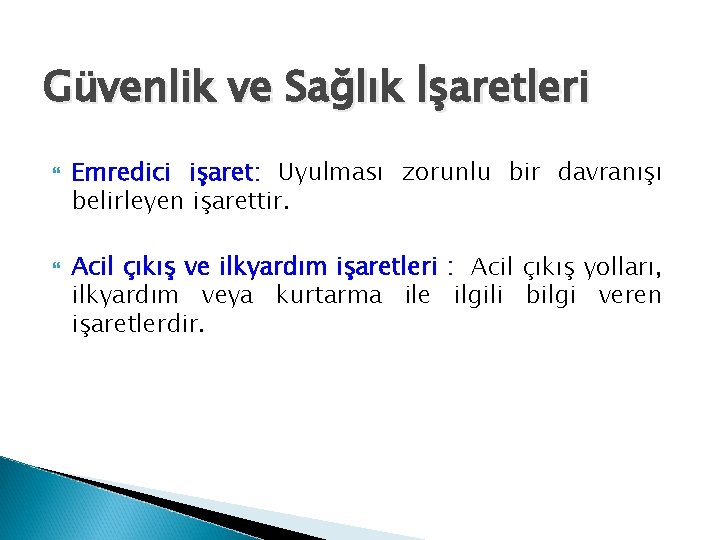 Güvenlik ve Sağlık İşaretleri

Emredici işaret: Uyulması zorunlu bir davranışı belirleyen işarettir.

Acil çıkış ve ilkyardım işaretleri : Acil çıkış yolları, ilkyardım veya kurtarma ile ilgili bilgi veren işaretlerdir.